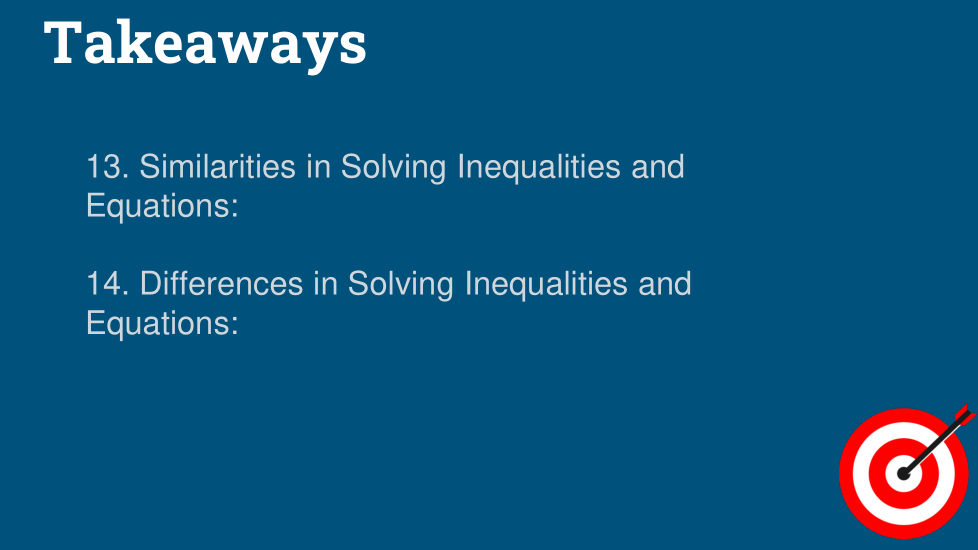 Takeaways

13. Similarities in Solving Inequalities and Equations:

14. Differences in Solving Inequalities and Equations: